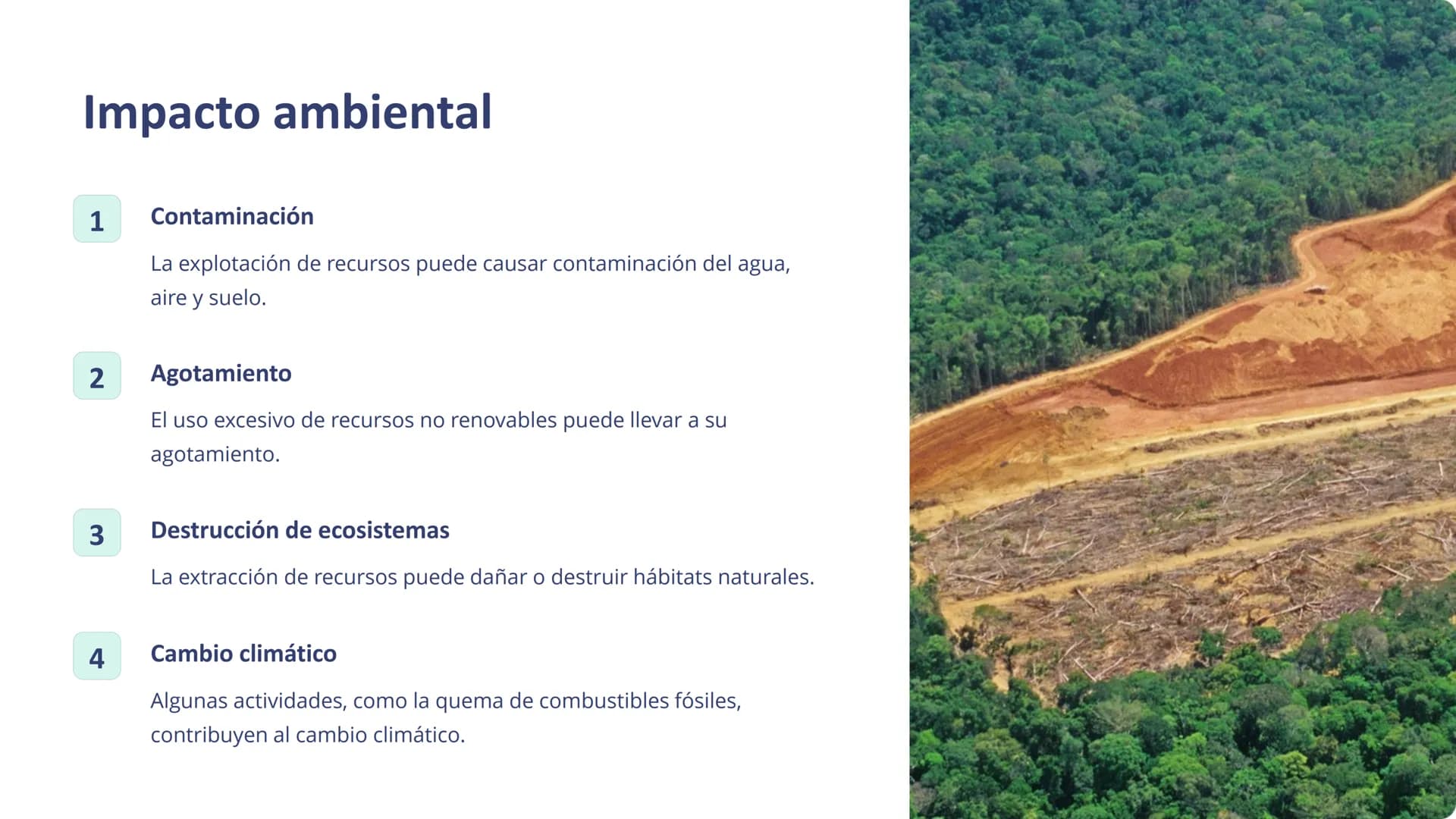 Impacto ambiental

1
Contaminación

La explotación de recursos puede causar contaminación del agua, aire y suelo.

2
Agotamiento

El uso excesivo de recursos no renovables puede llevar a su agotamiento.

3
Destrucción de ecosistemas

La extracción de recursos puede dañar o destruir hábitats naturales.

4
Cambio climático

Algunas actividades, como la quema de combustibles fósiles, contribuyen al cambio climático.